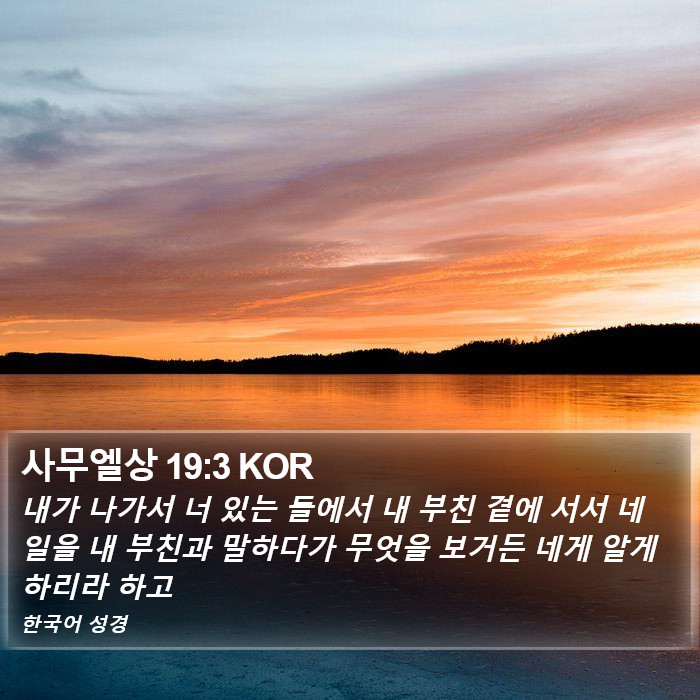 사무엘상 19:3 KOR

내가 나가서 너 있는 들에서 내 부친 곁에 서서 네 일을 내 부친과 말하다가 무엇을 보거든 네게 알게 하리라 하고

한국어 성경